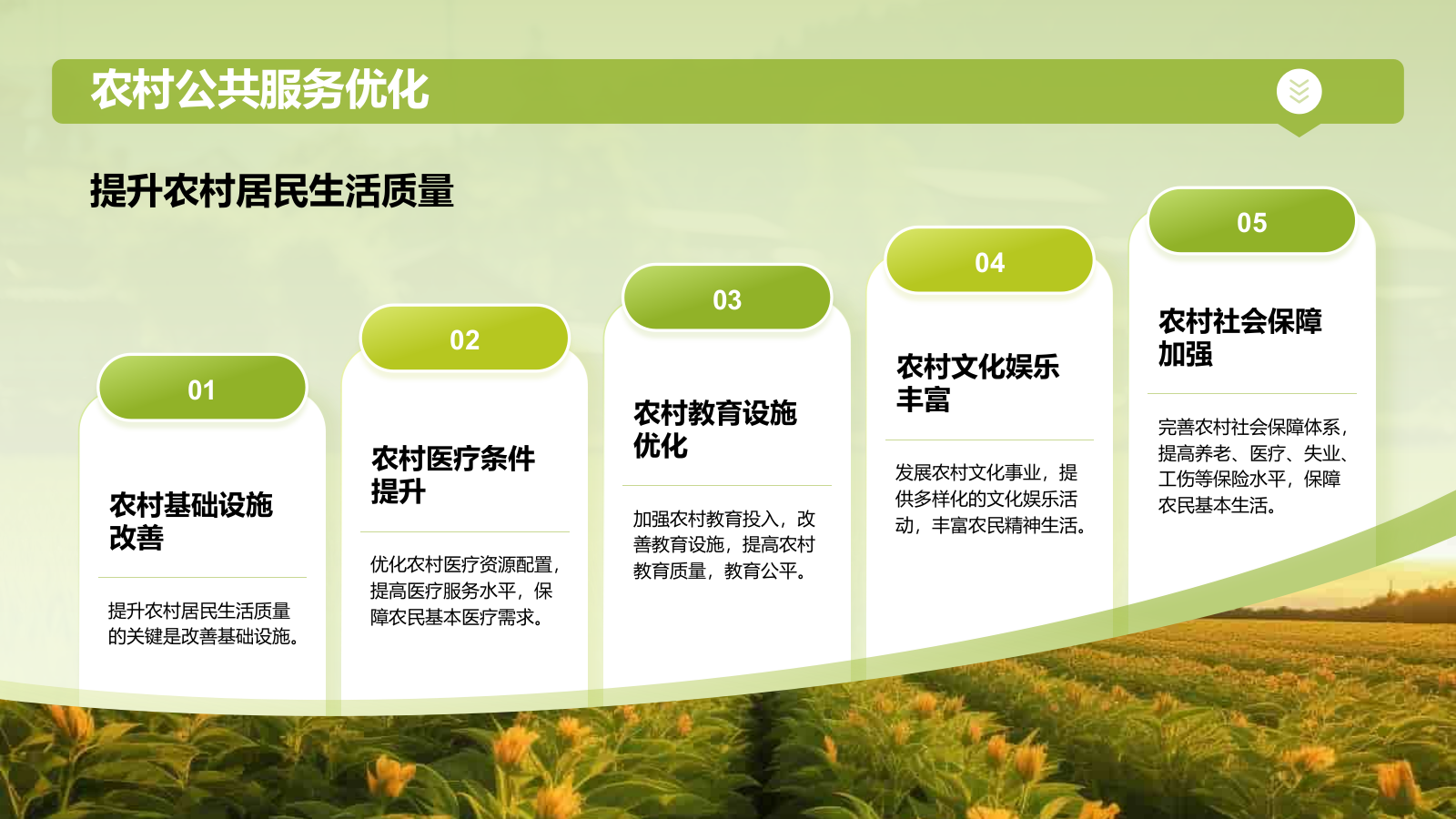 农村公共服务优化

提升农村居民生活质量

01

农村基础设施改善

提升农村居民生活质量的关键是改善基础设施。

02

农村医疗条件提升

优化农村医疗资源配置，提高医疗服务水平，保障农民基本医疗需求。

03

农村教育设施优化

加强农村教育投入，改善教育设施，提高农村教育质量，教育公平。

04

农村文化娱乐丰富

发展农村文化事业，提供多样化的文化娱乐活动，丰富农民精神生活。

05

农村社会保障加强

完善农村社会保障体系，提高养老、医疗、失业、工伤等保险水平，保障农民基本生活。